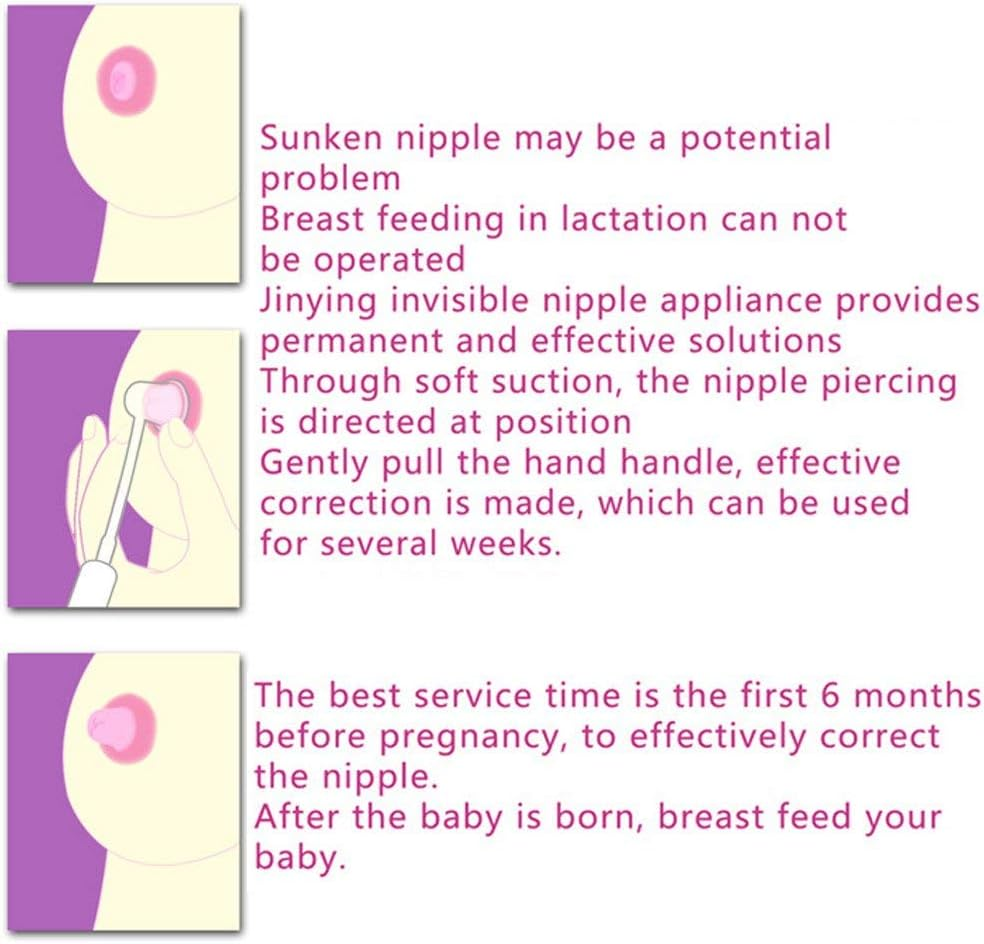 Sunken nipple may be a potential problem
Breast feeding in lactation can not be operated
Jinying invisible nipple appliance provides permanent and effective solutions
Through soft suction, the nipple piercing is directed at position
Gently pull the hand handle, effective correction is made, which can be used for several weeks.

The best service time is the first 6 months before pregnancy, to effectively correct the nipple.
After the baby is born, breast feed your baby.